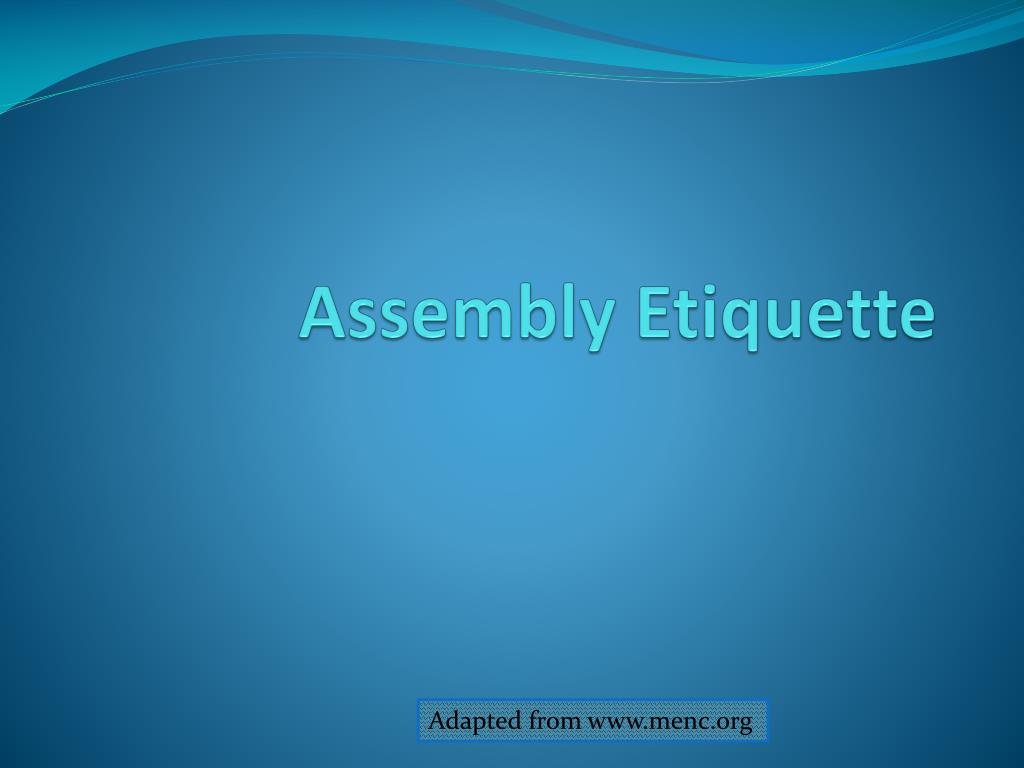 Assembly Etiquette

Adapted from www.menc.org